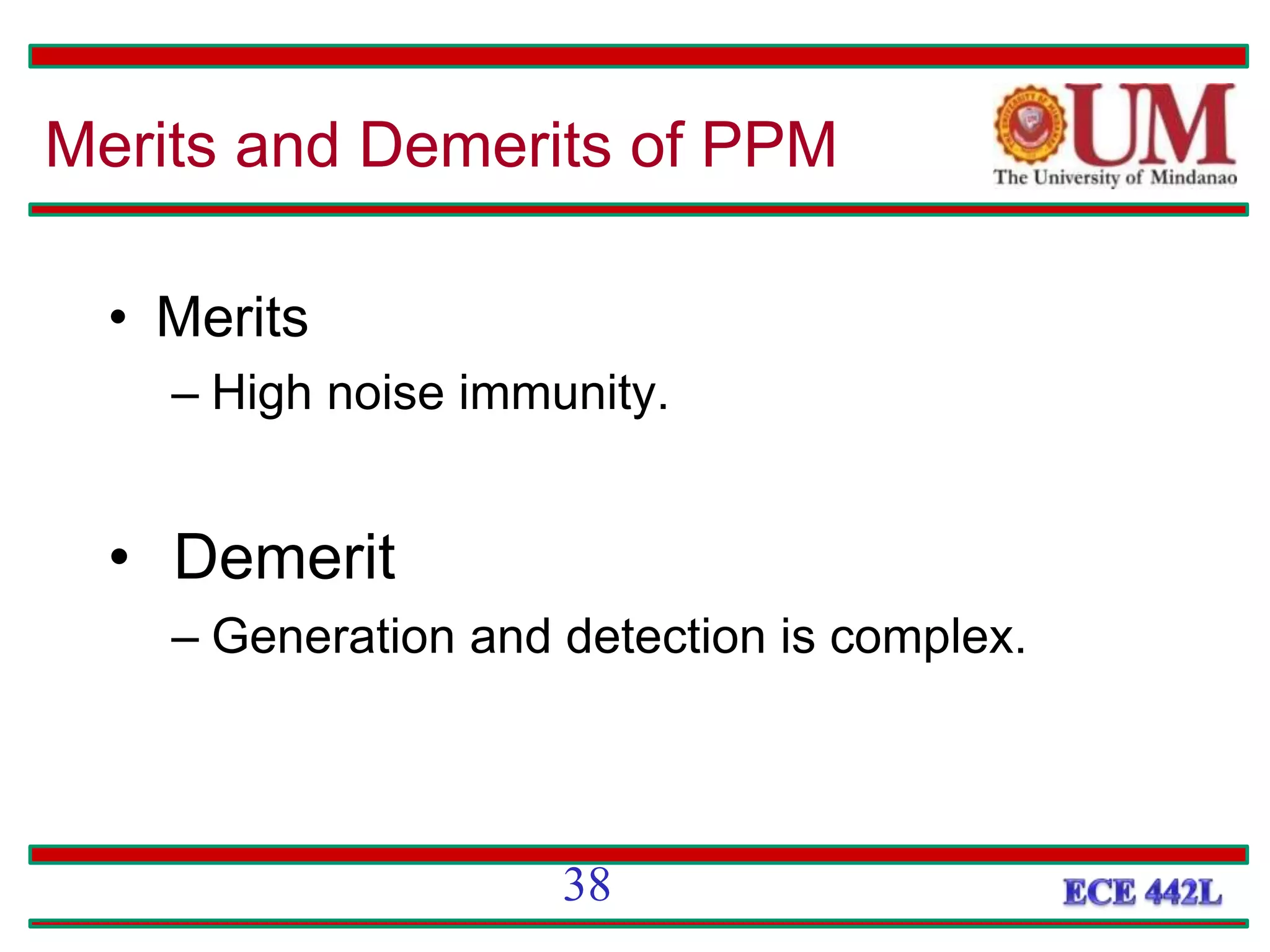 Merits and Demerits of PPM

UM
The University of Mindanao

• Merits
– High noise immunity.

• Demerit
– Generation and detection is complex.

38

ECE 442L